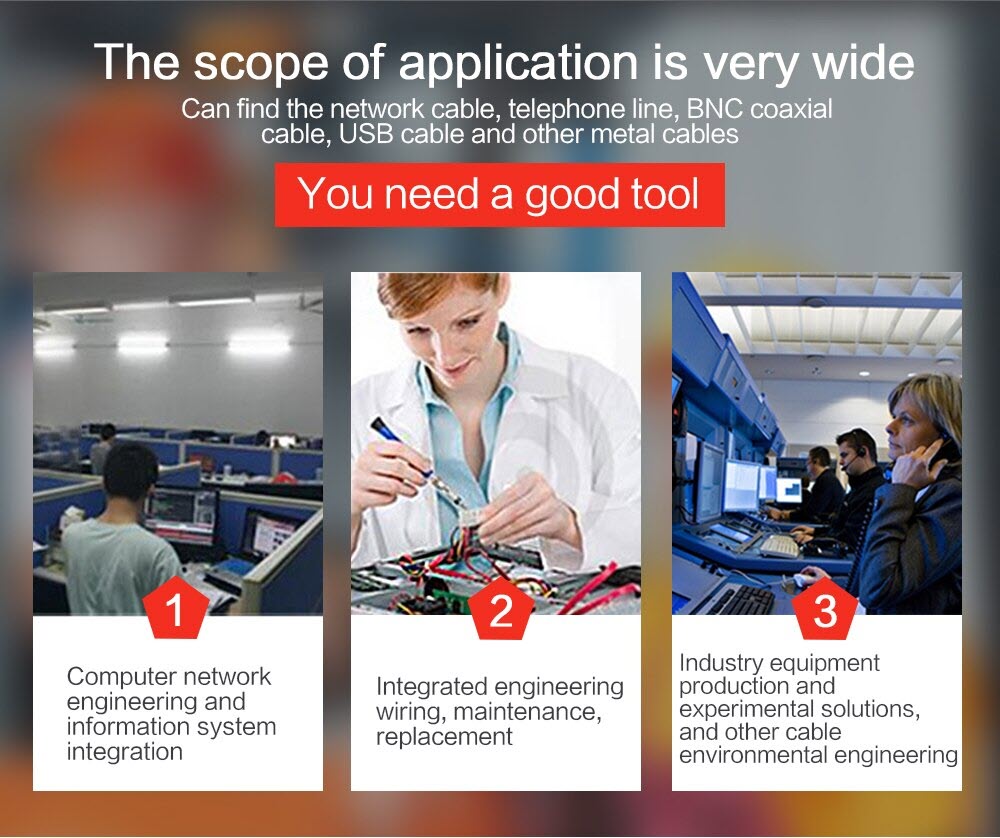 The scope of application is very wide

Can find the network cable, telephone line, BNC coaxial cable, USB cable and other metal cables

You need a good tool

1

Computer network engineering and information system integration

2

Integrated engineering wiring, maintenance, replacement

3

Industry equipment production and experimental solutions, and other cable environmental engineering